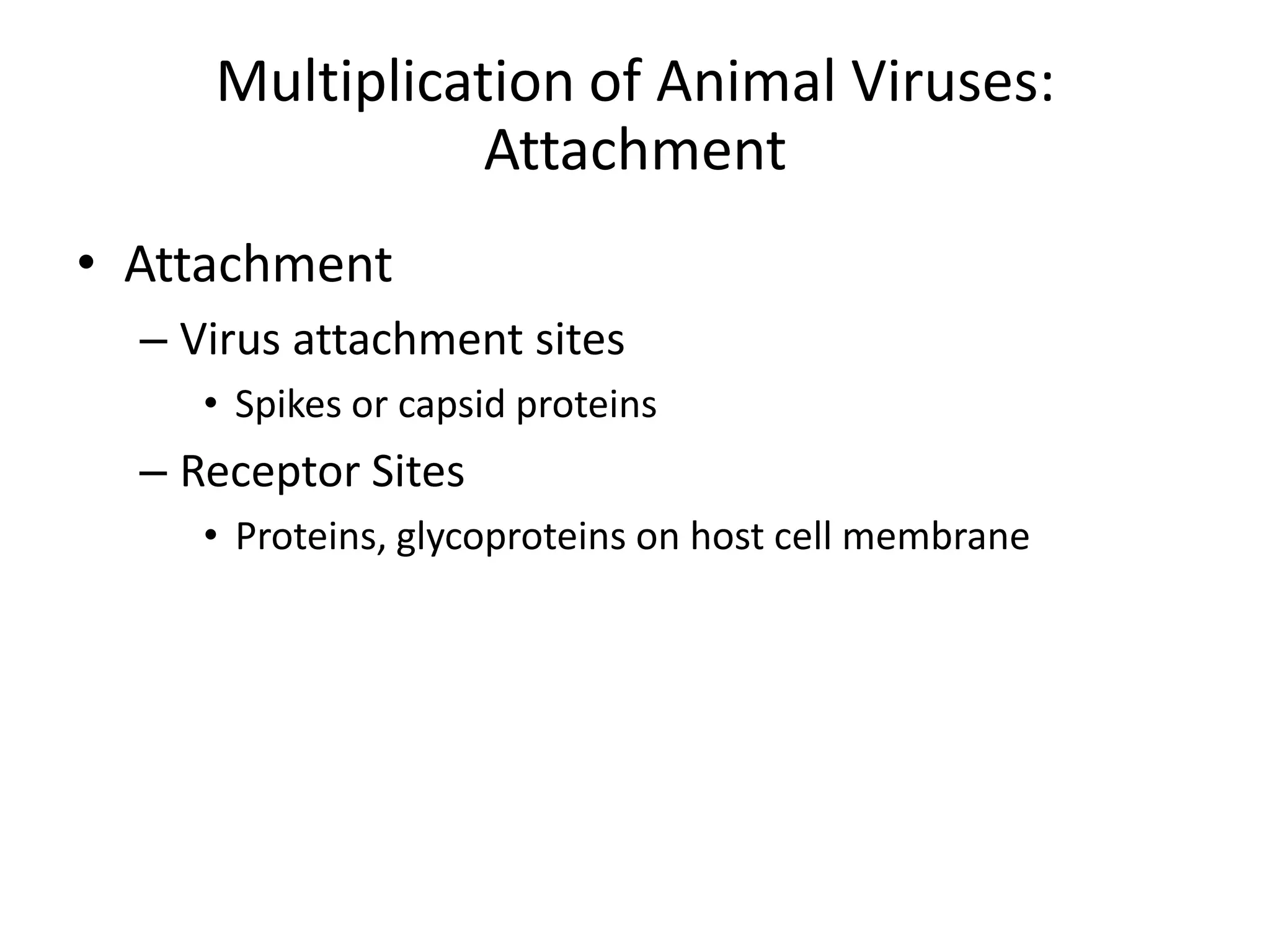 Multiplication of Animal Viruses: Attachment

• Attachment
– Virus attachment sites
• Spikes or capsid proteins
– Receptor Sites
• Proteins, glycoproteins on host cell membrane